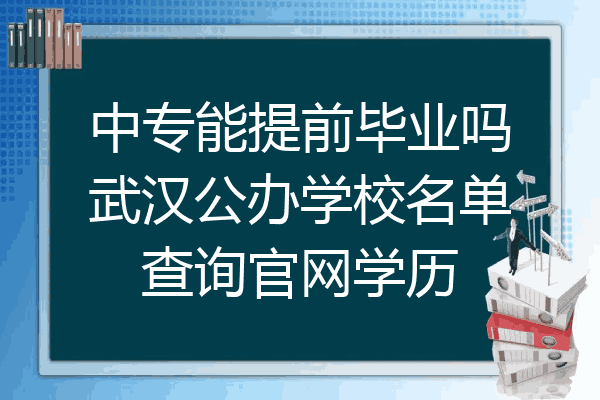 中专能提前毕业吗
武汉公办学校名单
查询官网学历